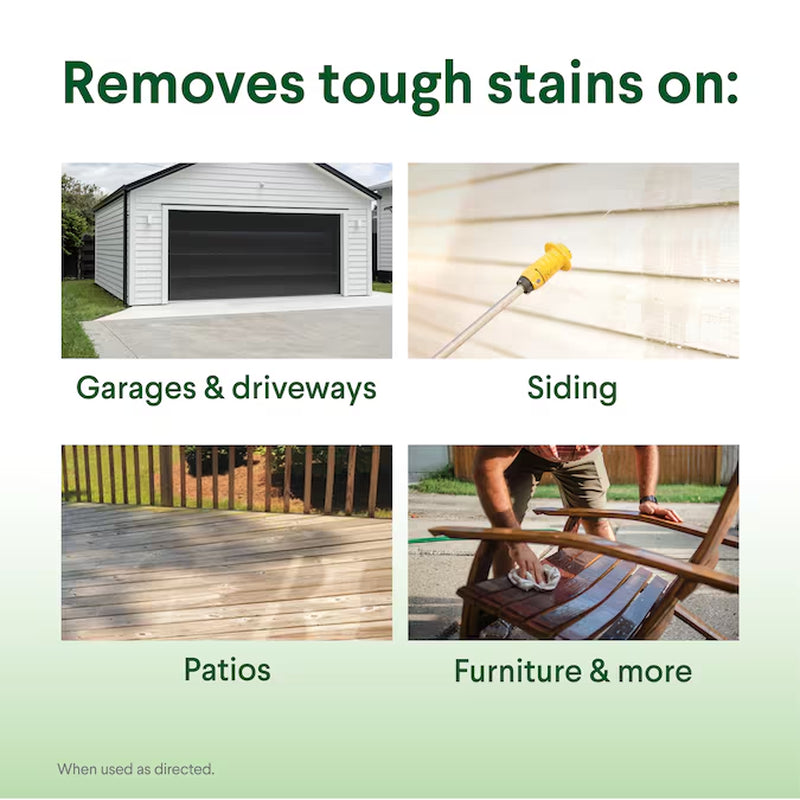 Removes tough stains on:

Garages & driveways

Siding

Patios

Furniture & more

When used as directed.